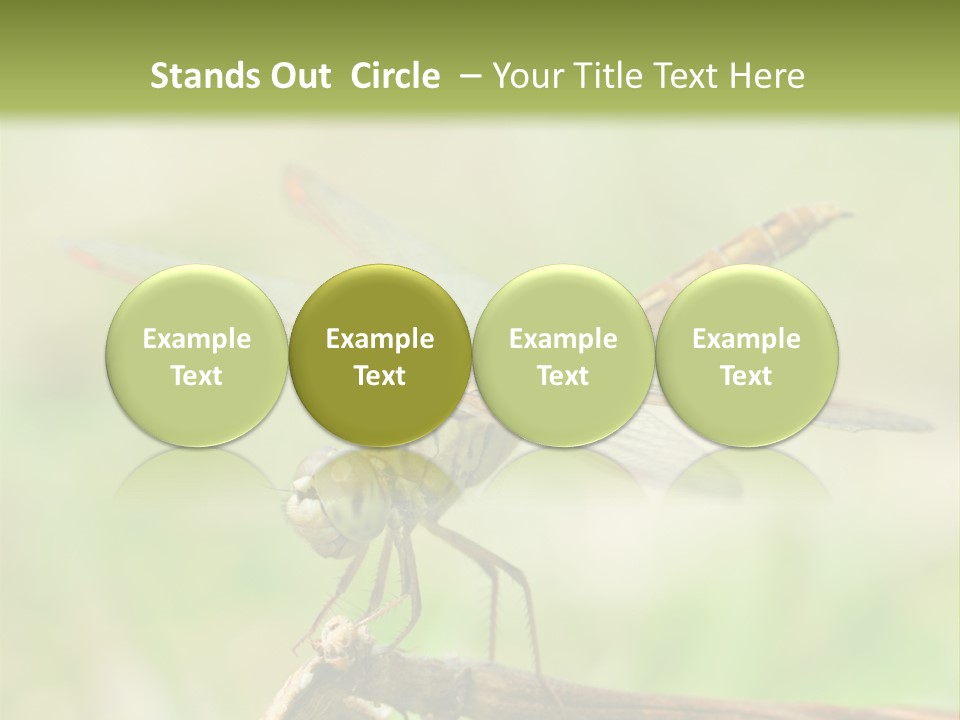 Stands Out Circle – Your Title Text Here

Example Text

Example Text

Example Text

Example Text